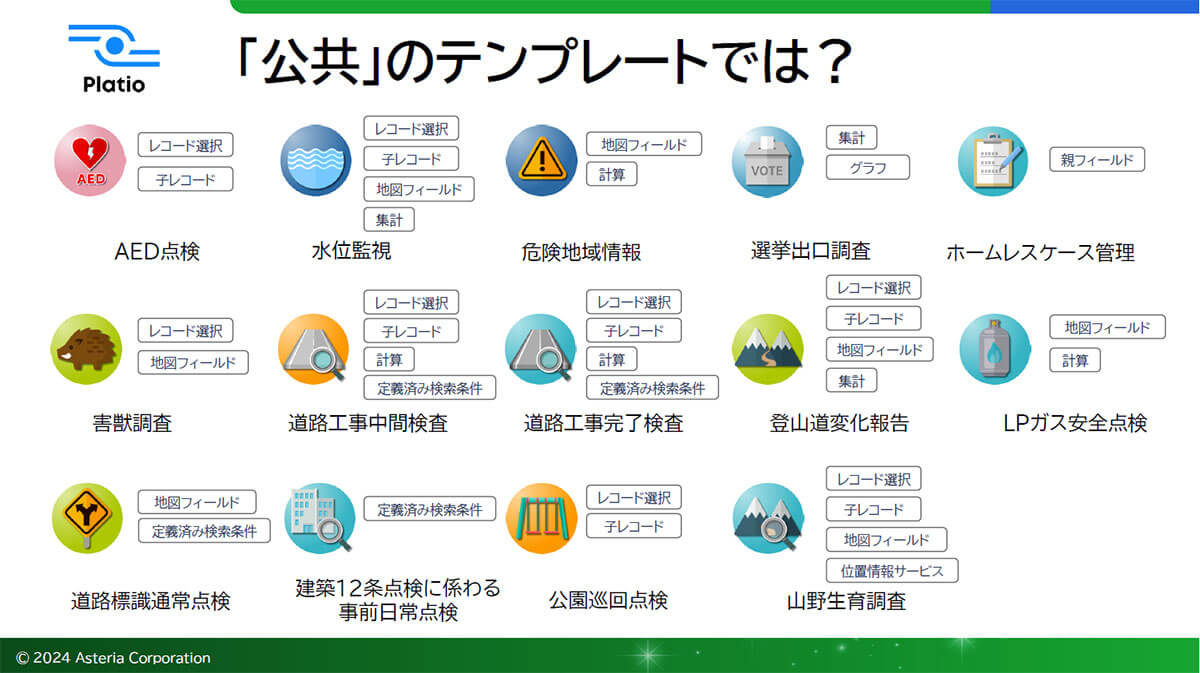 Platio

「公共」のテンプレートでは？

AED

レコード選択
子レコード

AED点検

レコード選択
子レコード
地図フィールド
集計

水位監視

地図フィールド
計算

危険地域情報

VOTE

集計
グラフ

選挙出口調査

親フィールド

ホームレスケース管理

レコード選択
地図フィールド

害獣調査

レコード選択
子レコード
計算
定義済み検索条件

道路工事中間検査

レコード選択
子レコード
計算
定義済み検索条件

道路工事完了検査

レコード選択
子レコード
地図フィールド
集計

登山道変化報告

地図フィールド
計算

LPガス安全点検

地図フィールド
定義済み検索条件

道路標識通常点検

定義済み検索条件

建築12条点検に係わる事前日常点検

レコード選択
子レコード

公園巡回点検

レコード選択
子レコード
地図フィールド
位置情報サービス

山野生育調査

© 2024 Asteria Corporation